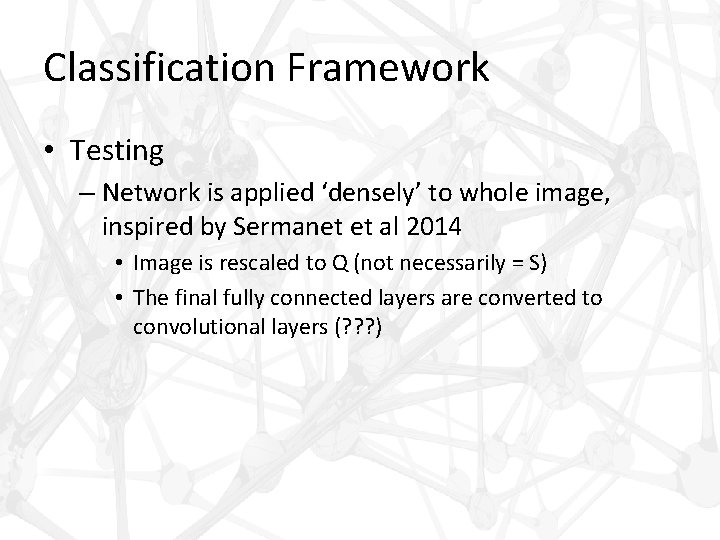 Classification Framework

• Testing

– Network is applied ‘densely’ to whole image, inspired by Sermanet et al 2014

• Image is rescaled to Q (not necessarily = S)

• The final fully connected layers are converted to convolutional layers (???)